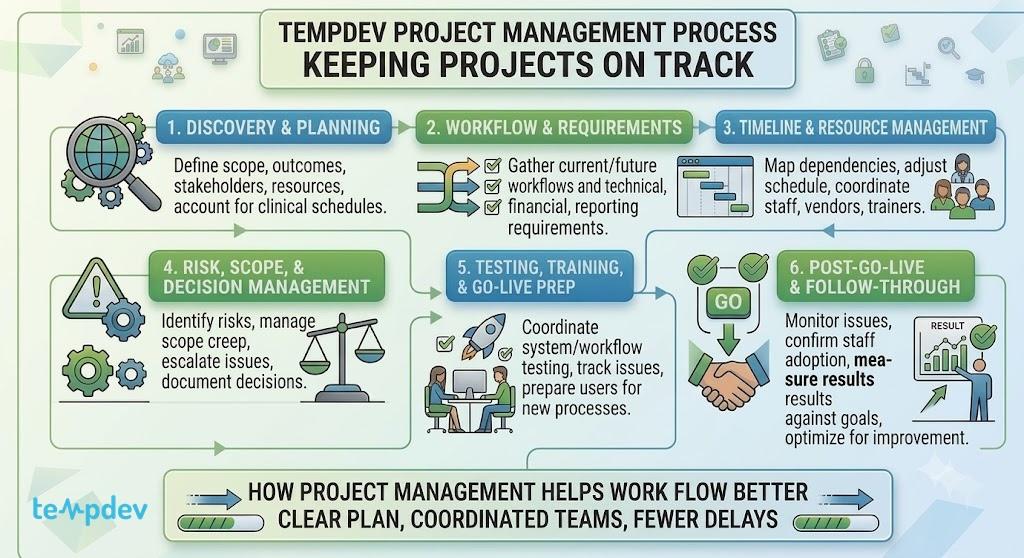 TEMPDEV PROJECT MANAGEMENT PROCESS
KEEPING PROJECTS ON TRACK

1. DISCOVERY & PLANNING
Define scope, outcomes, stakeholders, resources, account for clinical schedules.

2. WORKFLOW & REQUIREMENTS
Gather current/future workflows and technical, financial, reporting requirements.

3. TIMELINE & RESOURCE MANAGEMENT
Map dependencies, adjust schedule, coordinate staff, vendors, trainers.

4. RISK, SCOPE, & DECISION MANAGEMENT
Identify risks, manage scope creep, escalate issues, document decisions.

5. TESTING, TRAINING, & GO-LIVE PREP
Coordinate system/workflow testing, track issues, prepare users for new processes.

GO

6. POST-GO-LIVE & FOLLOW-THROUGH
Monitor issues, confirm staff adoption, measure results results against goals, optimize for improvement.

RESULT

tempdev

HOW PROJECT MANAGEMENT HELPS WORK FLOW BETTER
CLEAR PLAN, COORDINATED TEAMS, FEWER DELAYS